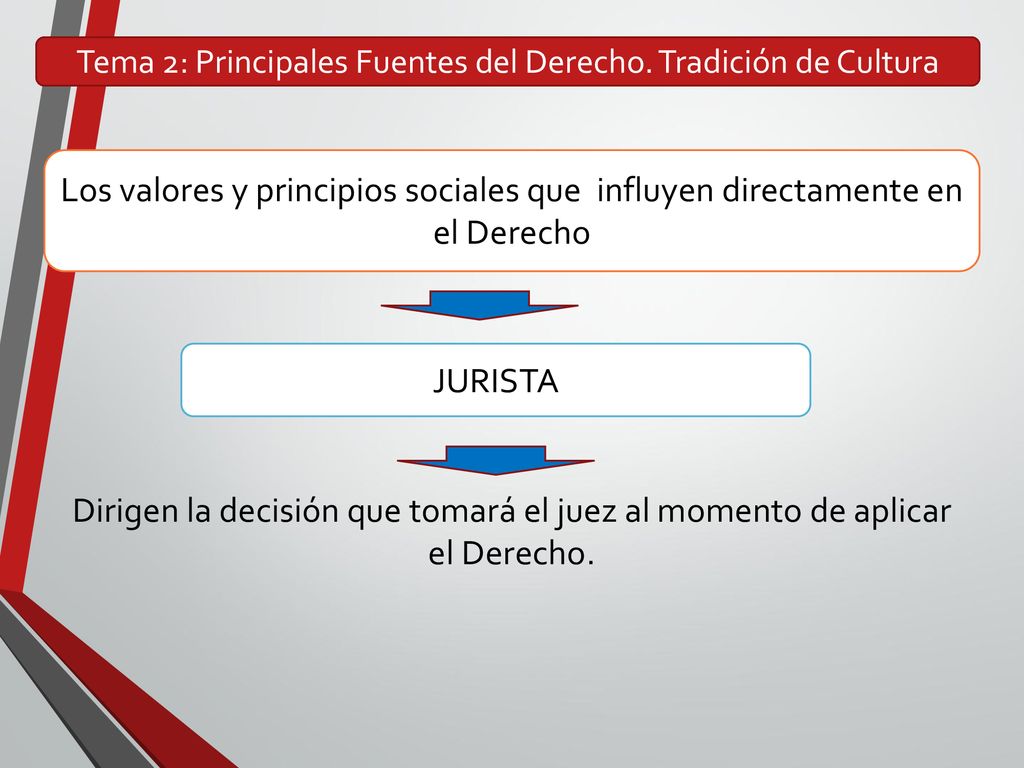 Tema 2: Principales Fuentes del Derecho. Tradición de Cultura

Los valores y principios sociales que influyen directamente en el Derecho

JURISTA

Dirigen la decisión que tomará el juez al momento de aplicar el Derecho.